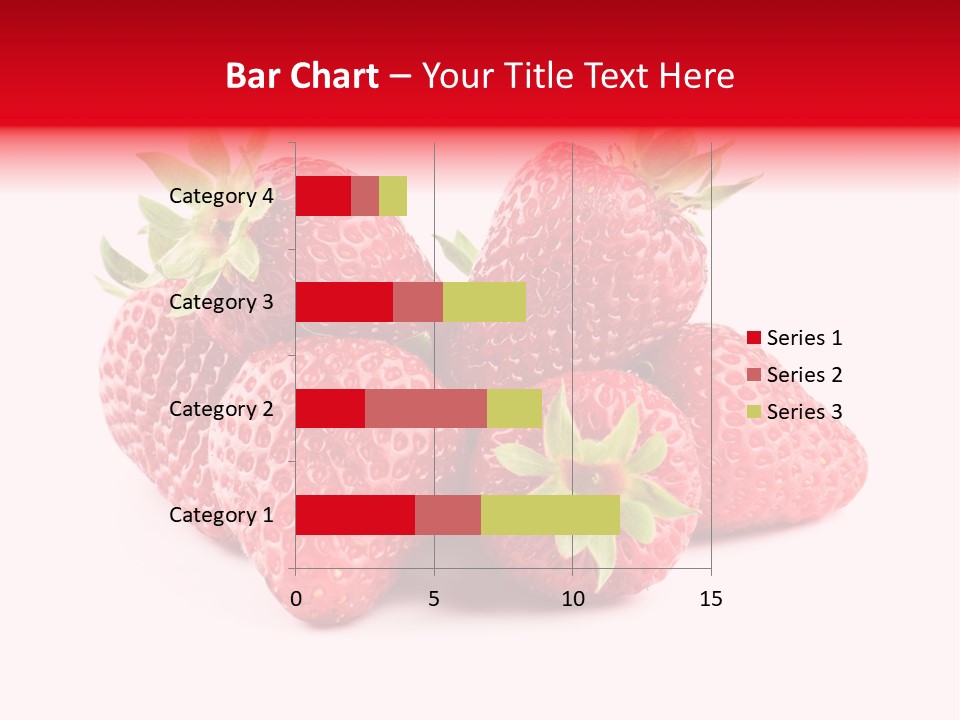 Bar Chart – Your Title Text Here

Category 4
Category 3
Category 2
Category 1

0
5
10
15

Series 1
Series 2
Series 3